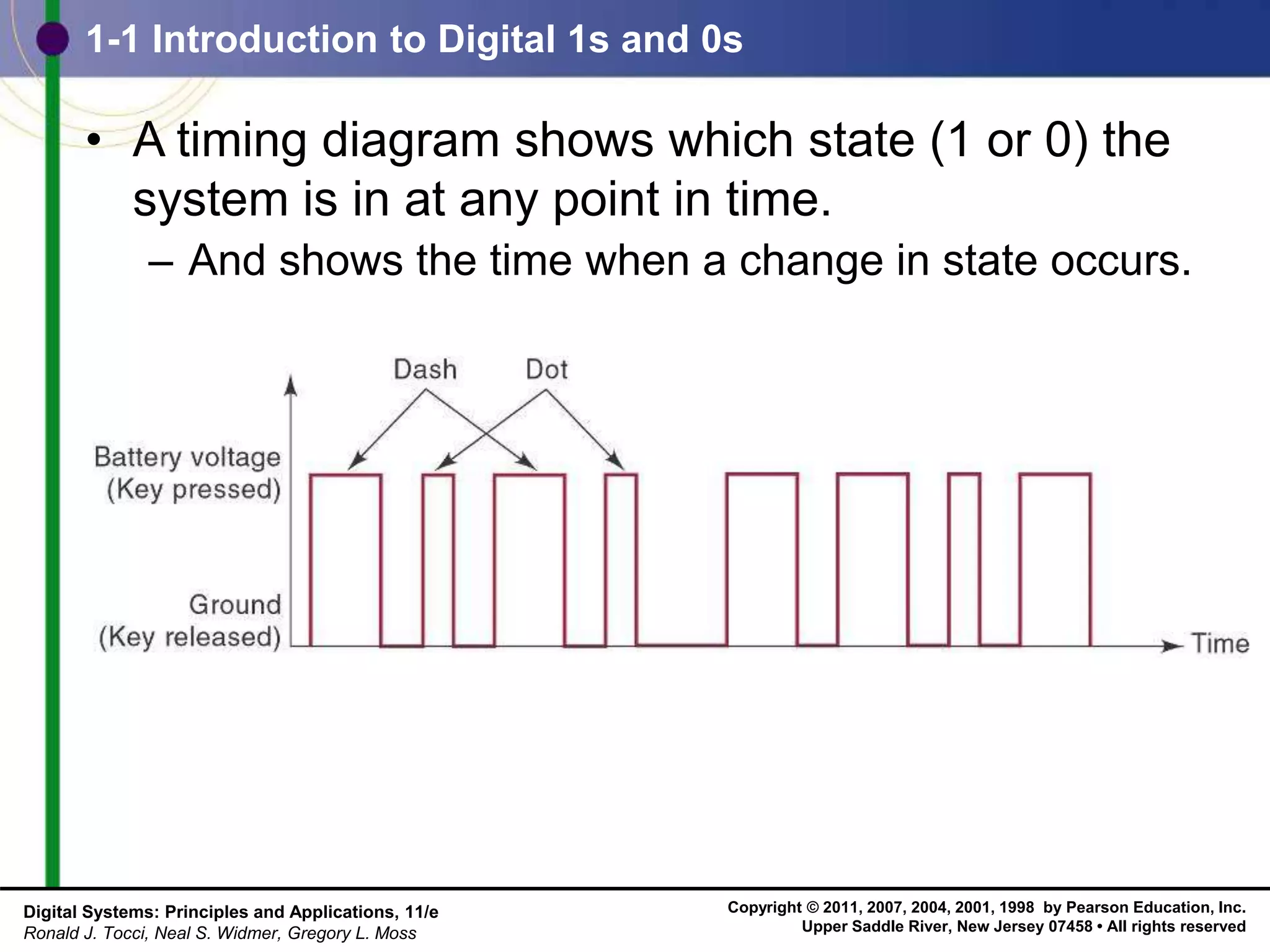 1-1 Introduction to Digital 1s and 0s

• A timing diagram shows which state (1 or 0) the system is in at any point in time.

– And shows the time when a change in state occurs.

Dash

Dot

Battery voltage (Key pressed)

Ground (Key released)

Time

Digital Systems: Principles and Applications, 11/e
Ronald J. Tocci, Neal S. Widmer, Gregory L. Moss

Copyright © 2011, 2007, 2004, 2001, 1998 by Pearson Education, Inc.
Upper Saddle River, New Jersey 07458 • All rights reserved